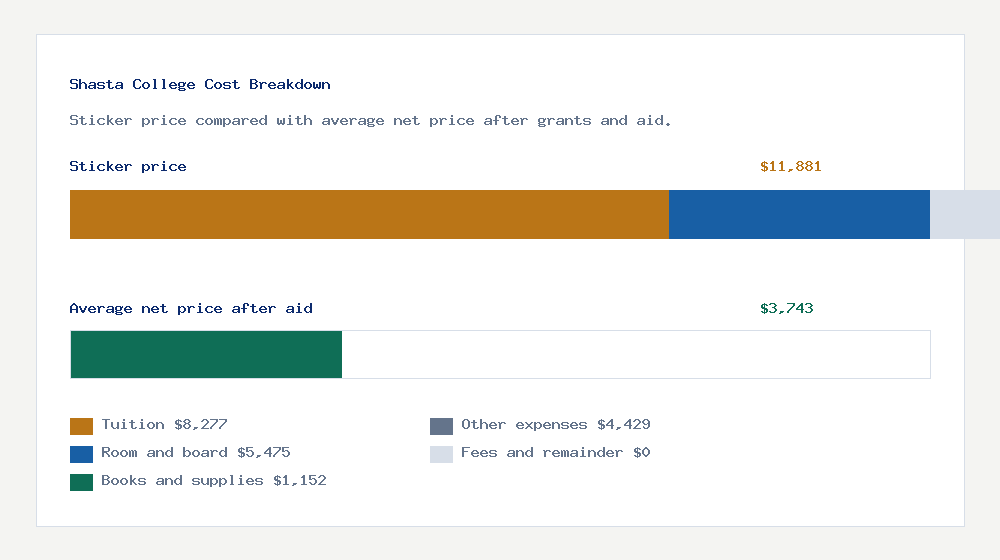 Shasta College Cost Breakdown

Sticker price compared with average net price after grants and aid.

Sticker price

$11,881

Average net price after aid

$3,743

Tuition $8,277

Room and board $5,475

Books and supplies $1,152

Other expenses $4,429

Fees and remainder $0